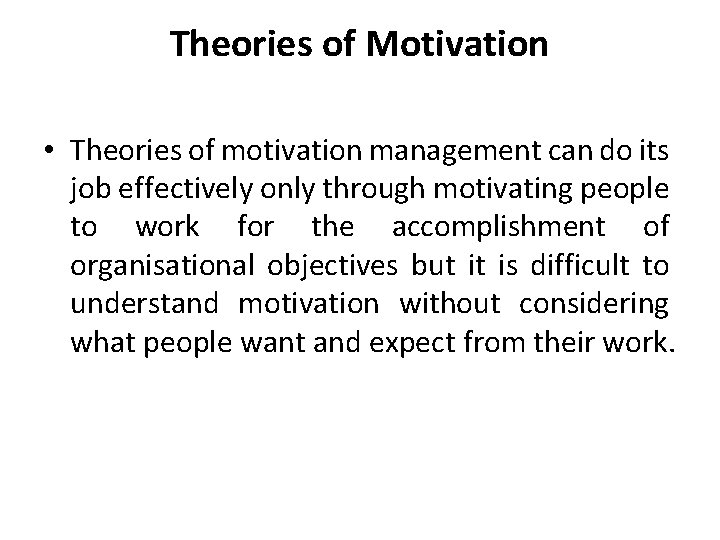 Theories of Motivation

• Theories of motivation management can do its job effectively only through motivating people to work for the accomplishment of organisational objectives but it is difficult to understand motivation without considering what people want and expect from their work.